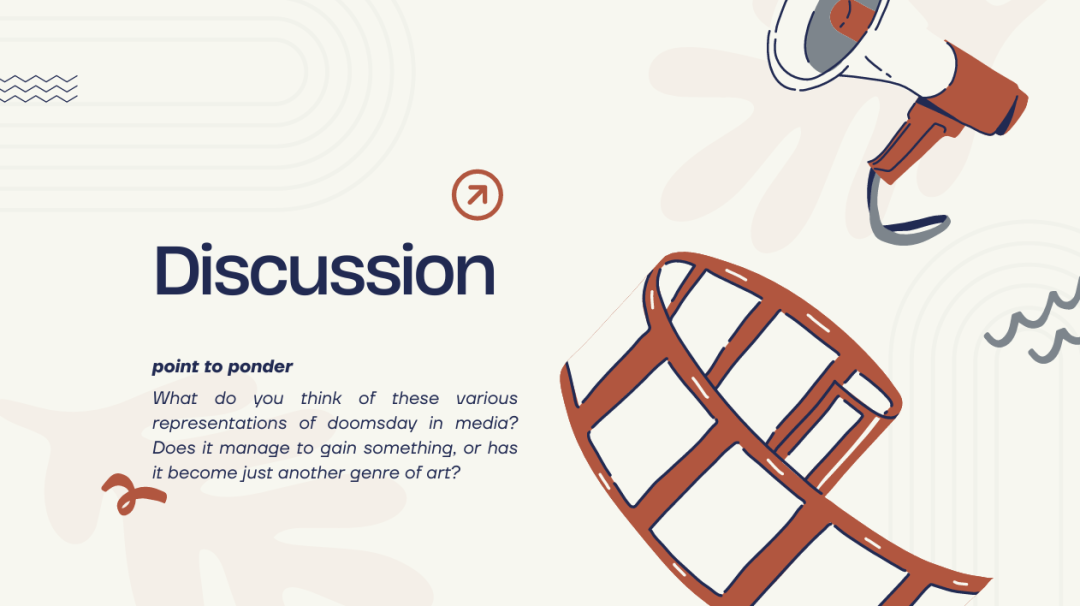 Discussion

point to ponder

What do you think of these various representations of doomsday in media? Does it manage to gain something, or has it become just another genre of art?